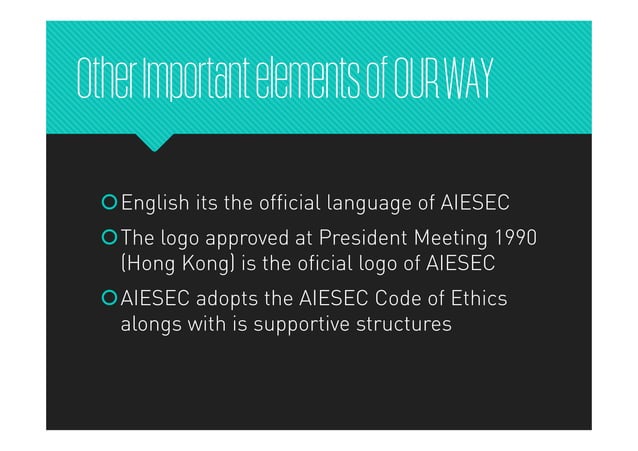 Other Important elements of OUR WAY

English its the official language of AIESEC

The logo approved at President Meeting 1990 (Hong Kong) is the oficial logo of AIESEC

AIESEC adopts the AIESEC Code of Ethics alongs with is supportive structures